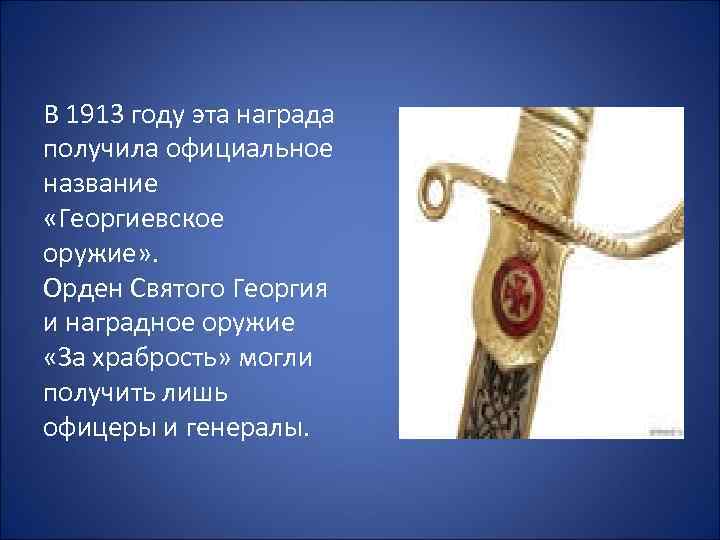 В 1913 году эта награда получила официальное название «Георгиевское оружие».
Орден Святого Георгия и наградное оружие «За храбрость» могли получить лишь офицеры и генералы.